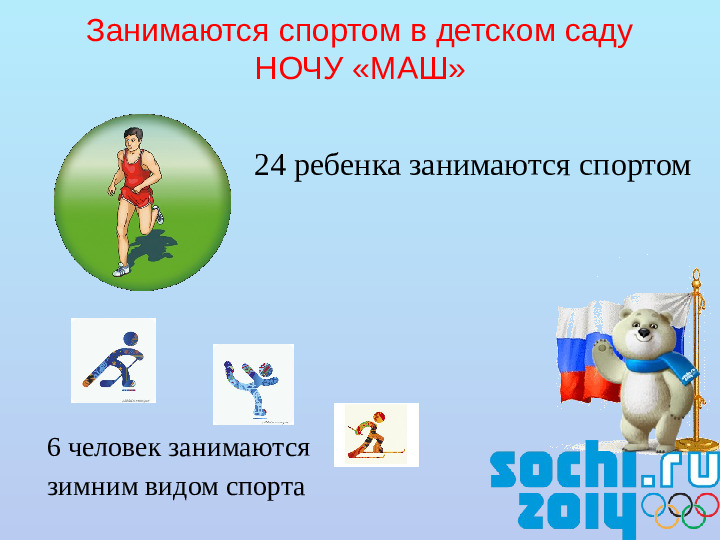 Занимаются спортом в детском саду
НОЧУ «МАШ»

24 ребенка занимаются спортом

6 человек занимаются зимним видом спорта

sochi.ru 2014